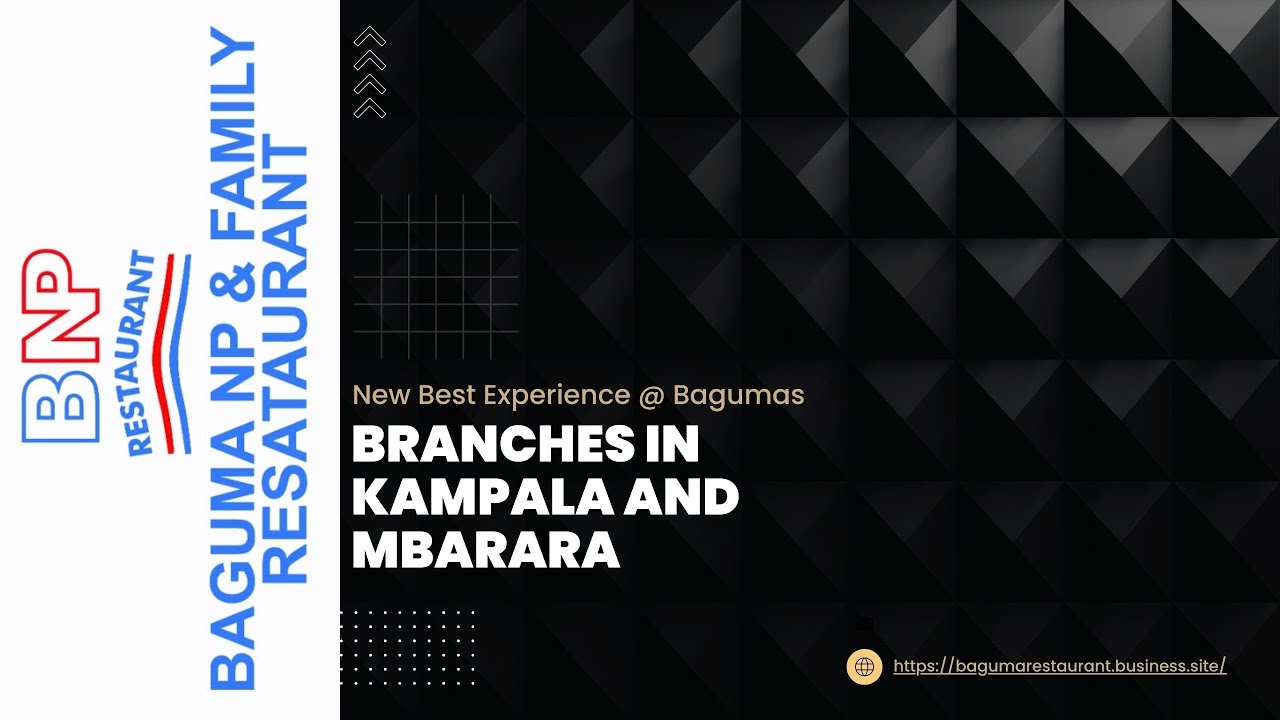 BNP
RESTAURANT

BAGUMA NP & FAMILY RESATAURANT

New Best Experience @ Bagumas

BRANCHES IN KAMPALA AND MBARARA

https://bagumarestaurant.business.site/